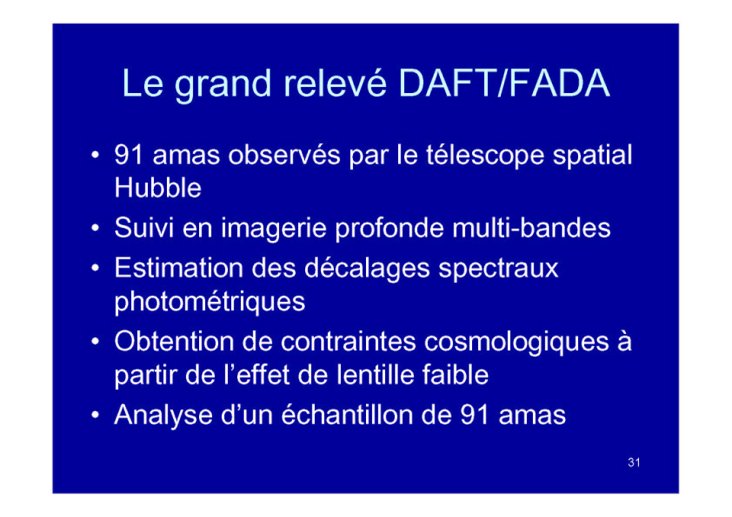 Le grand relevé DAFT/FADA

• 91 amas observés par le télescope spatial Hubble
• Suivi en imagerie profonde multi-bandes
• Estimation des décalages spectraux photométriques
• Obtention de contraintes cosmologiques à partir de l'effet de lentille faible
• Analyse d'un échantillon de 91 amas

31